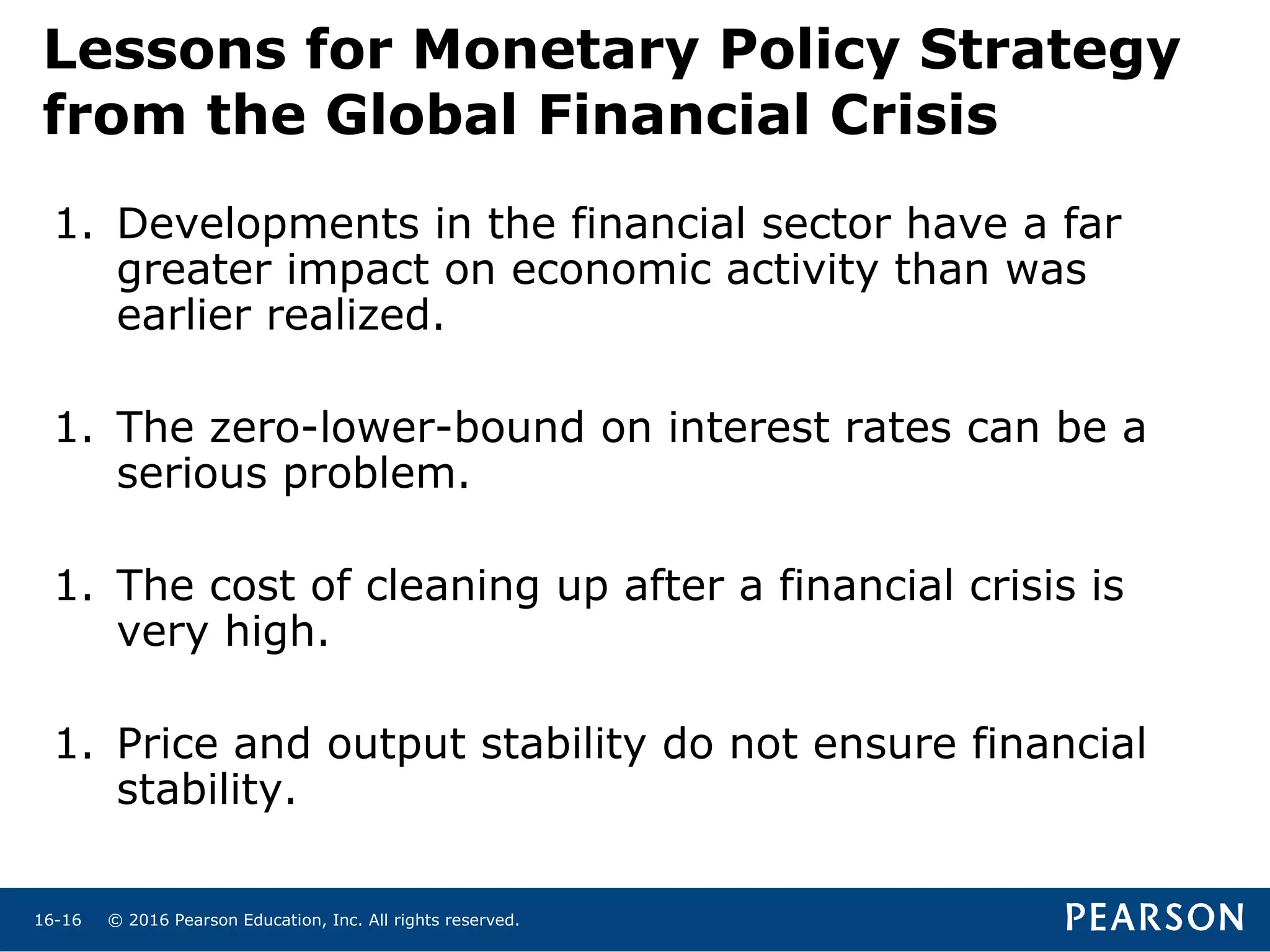 Lessons for Monetary Policy Strategy from the Global Financial Crisis

1. Developments in the financial sector have a far greater impact on economic activity than was earlier realized.

1. The zero-lower-bound on interest rates can be a serious problem.

1. The cost of cleaning up after a financial crisis is very high.

1. Price and output stability do not ensure financial stability.

16-16 © 2016 Pearson Education, Inc. All rights reserved.

PEARSON